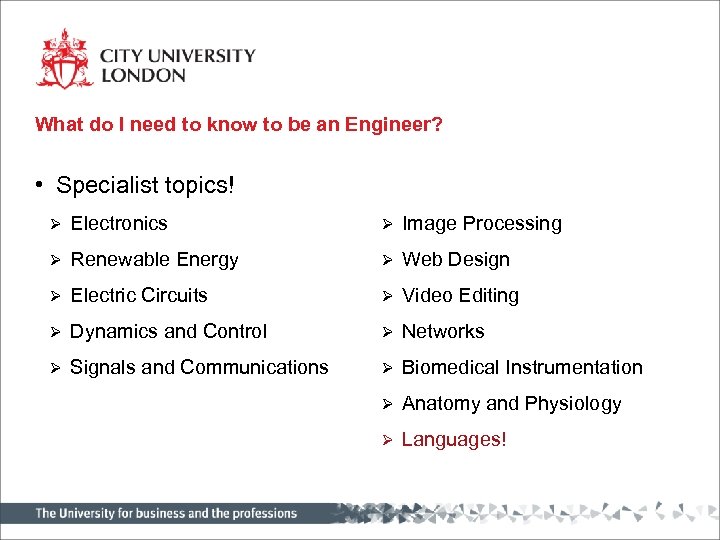 CITY UNIVERSITY
LONDON

What do I need to know to be an Engineer?

• Specialist topics!

➢ Electronics
➢ Renewable Energy
➢ Electric Circuits
➢ Dynamics and Control
➢ Signals and Communications

➢ Image Processing
➢ Web Design
➢ Video Editing
➢ Networks
➢ Biomedical Instrumentation
➢ Anatomy and Physiology
➢ Languages!

The University for business and the professions